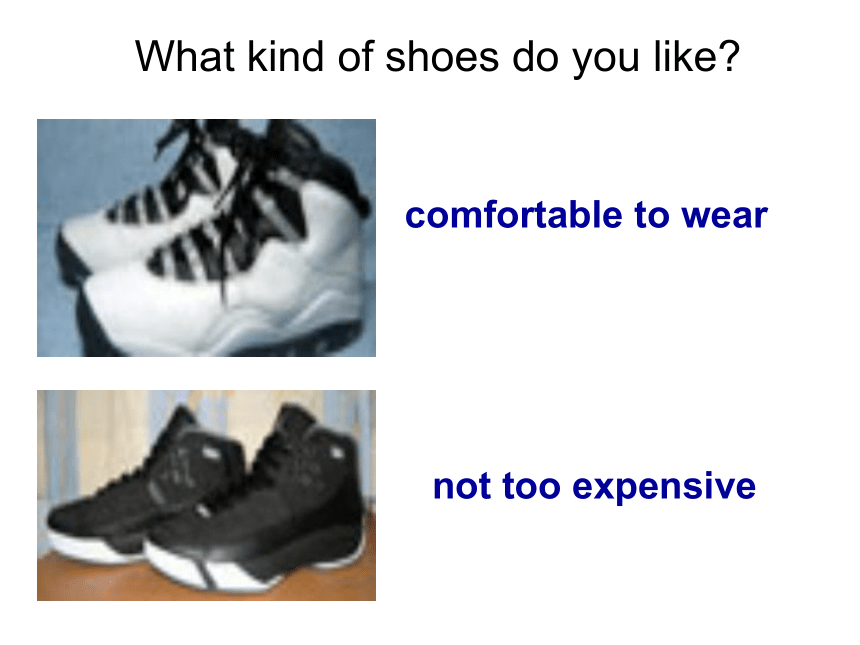 What kind of shoes do you like?

comfortable to wear

not too expensive